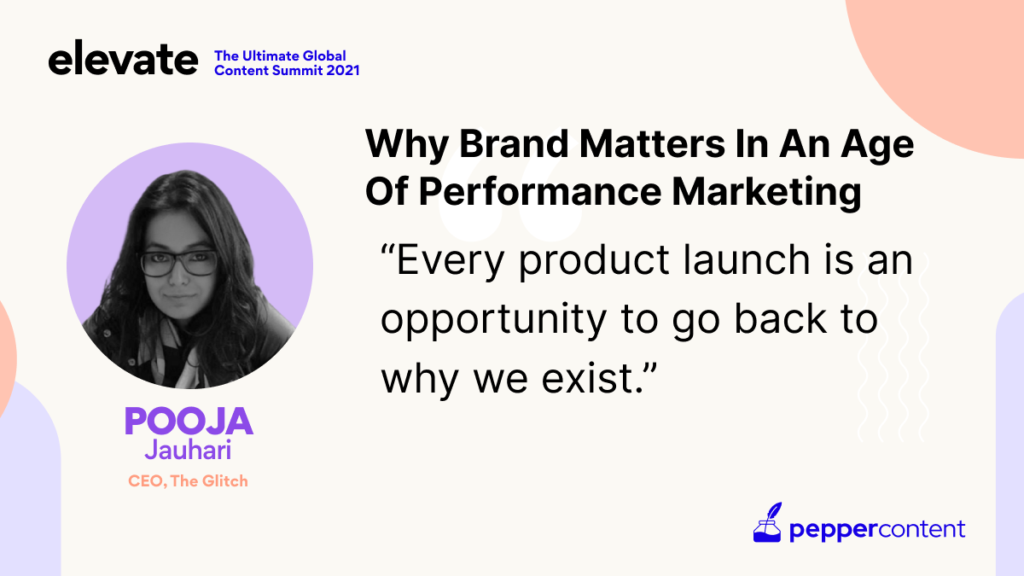 elevate The Ultimate Global Content Summit 2021

Why Brand Matters In An Age Of Performance Marketing

“Every product launch is an opportunity to go back to why we exist.”

POOJA
Jauhari
CEO, The Glitch

peppercontent